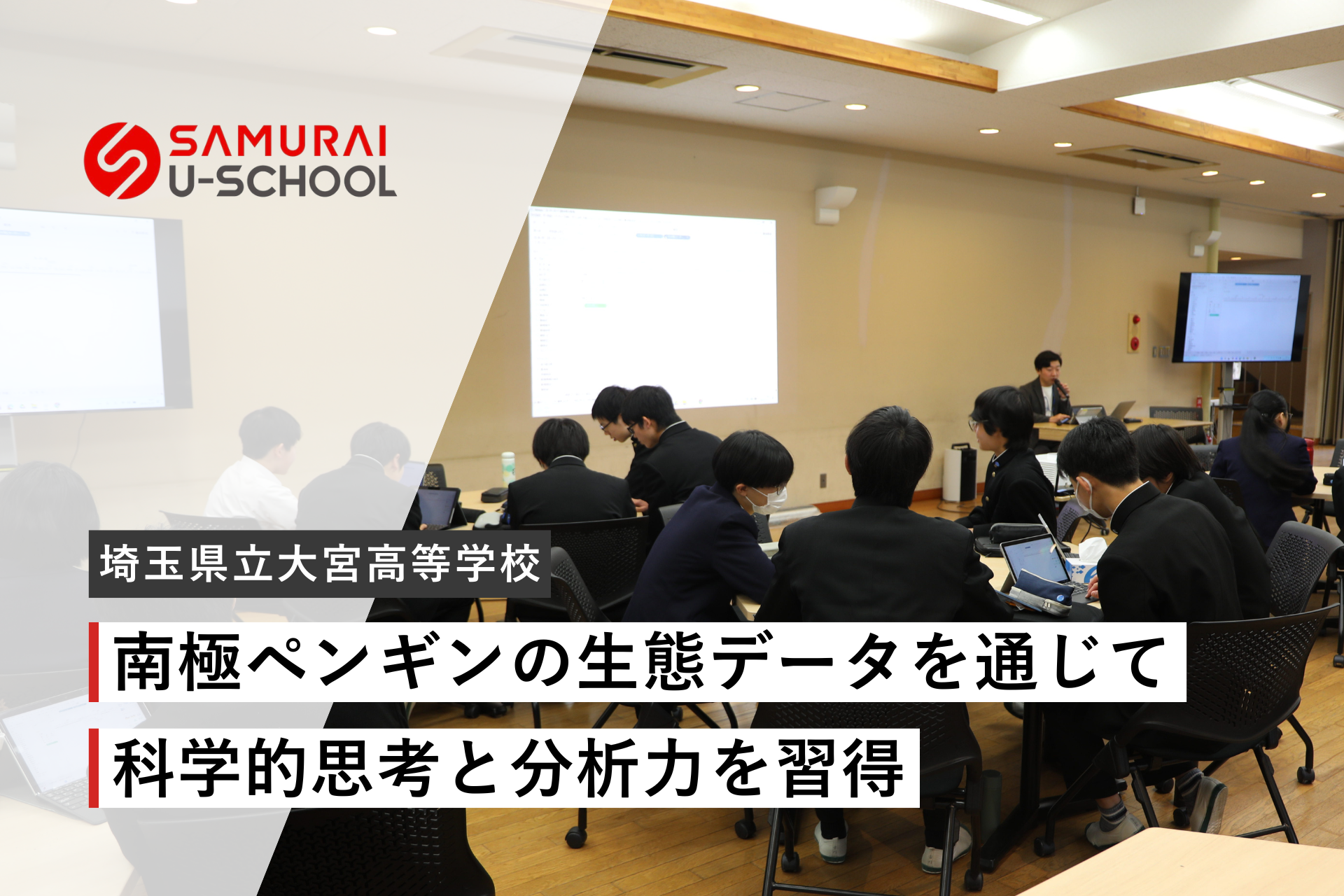 SAMURAI U-SCHOOL

埼玉県立大宮高等学校

南極ペンギンの生態データを通じて

科学的思考と分析力を習得